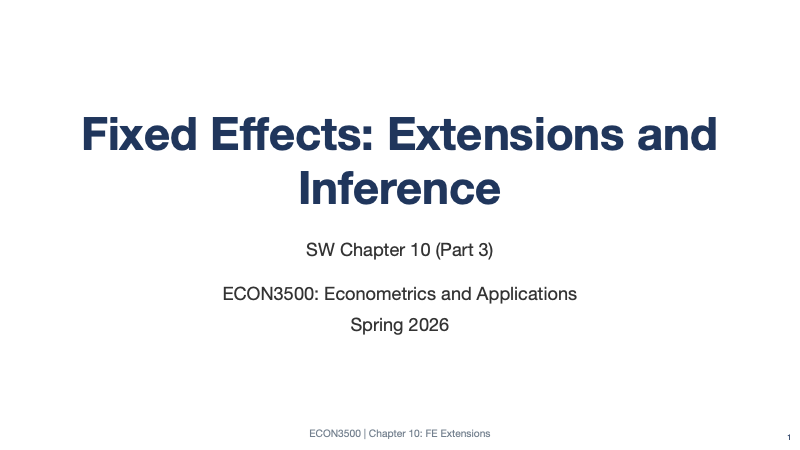 Fixed Effects: Extensions and Inference

SW Chapter 10 (Part 3)

ECON3500: Econometrics and Applications
Spring 2026

ECON3500 | Chapter 10: FE Extensions

1